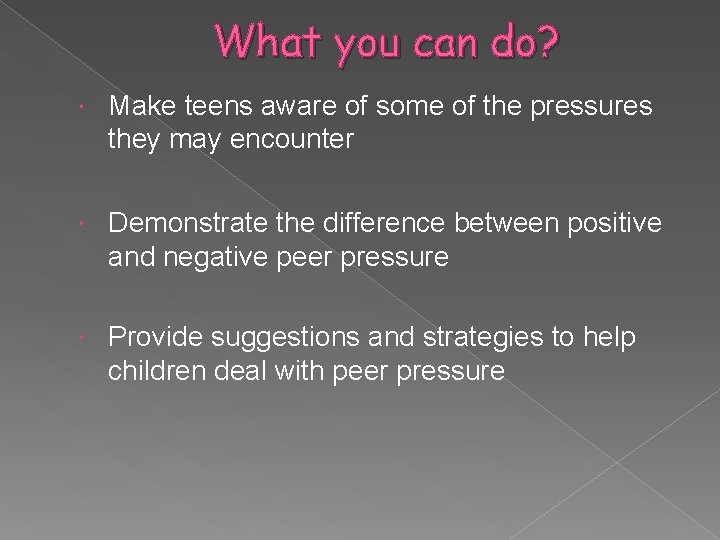 What you can do?

Make teens aware of some of the pressures they may encounter

Demonstrate the difference between positive and negative peer pressure

Provide suggestions and strategies to help children deal with peer pressure